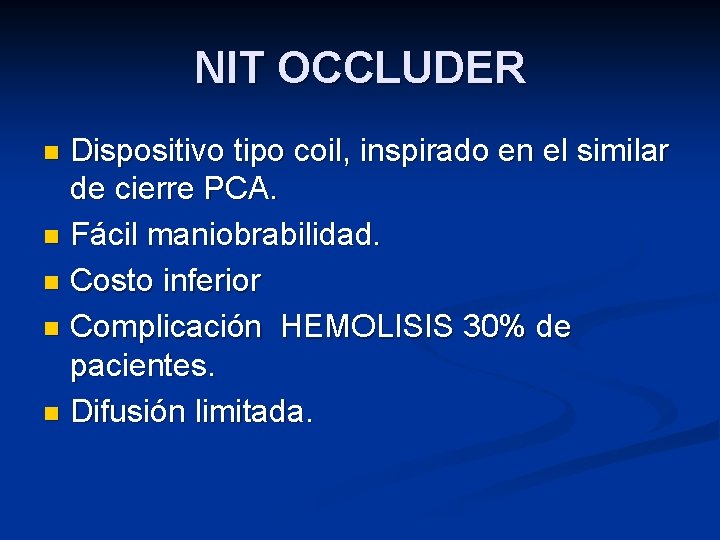 NIT OCCLUDER

- Dispositivo tipo coil, inspirado en el similar de cierre PCA.
- Fácil maniobrabilidad.
- Costo inferior
- Complicación HEMOLISIS 30% de pacientes.
- Difusión limitada.